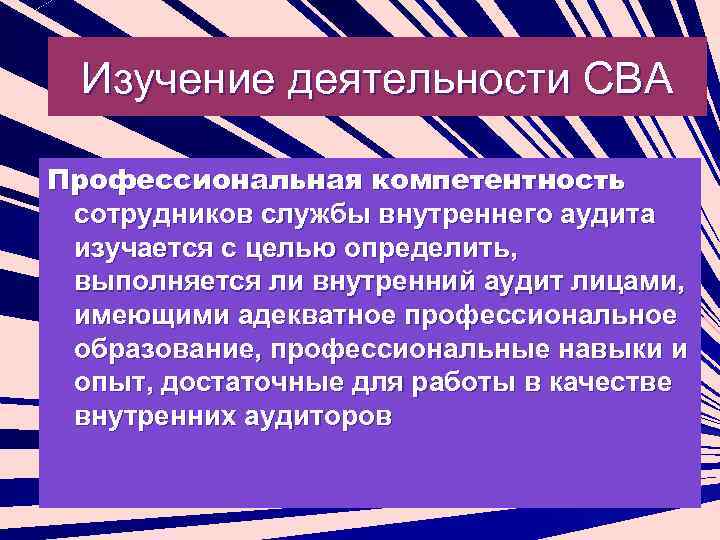 Изучение деятельности СВА

Профессиональная компетентность сотрудников службы внутреннего аудита изучается с целью определить, выполняется ли внутренний аудит лицами, имеющими адекватное профессиональное образование, профессиональные навыки и опыт, достаточные для работы в качестве внутренних аудиторов